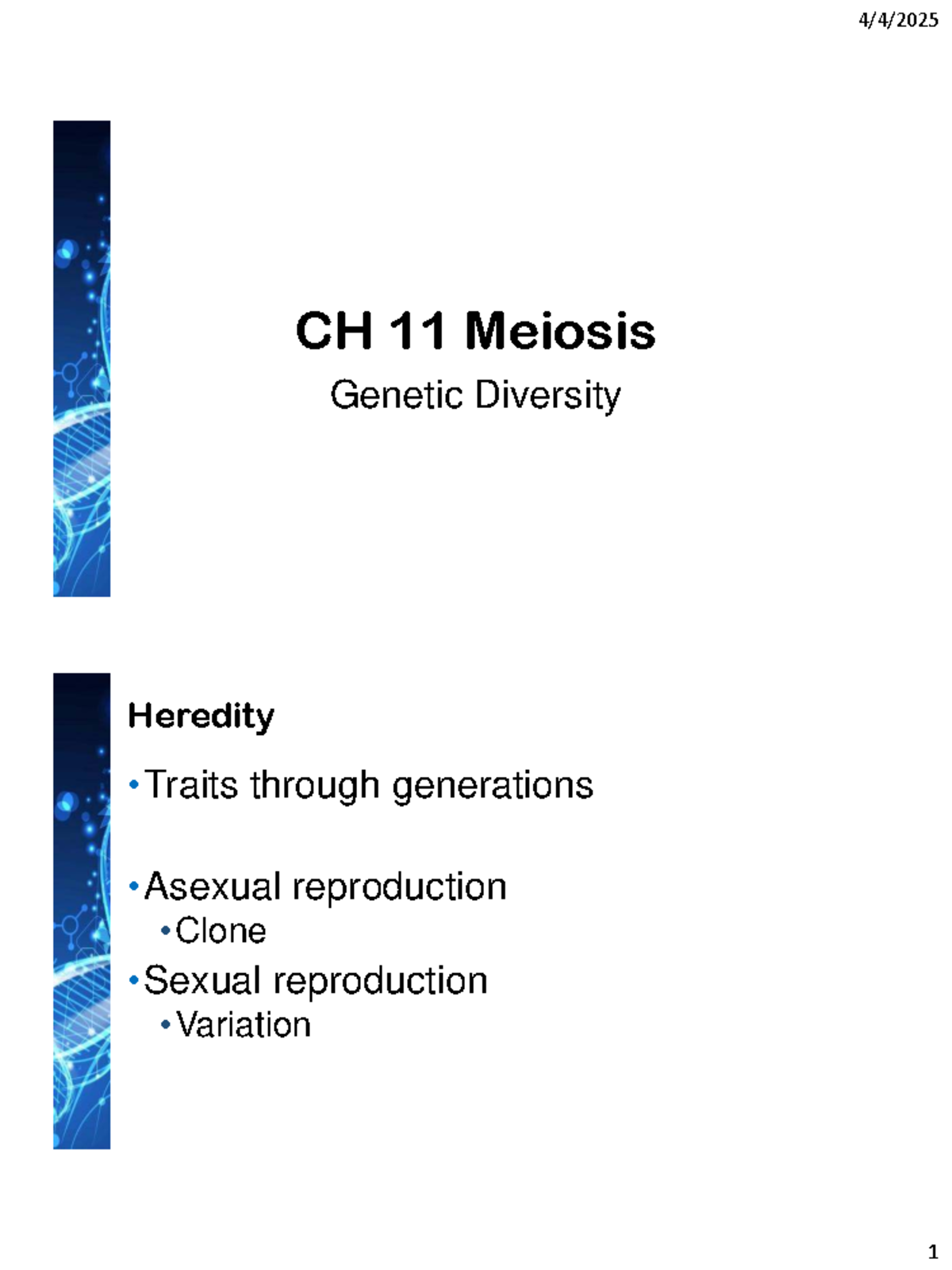 4/4/2025

CH 11 Meiosis

Genetic Diversity

Heredity

• Traits through generations

• Asexual reproduction
  • Clone
• Sexual reproduction
  • Variation

1